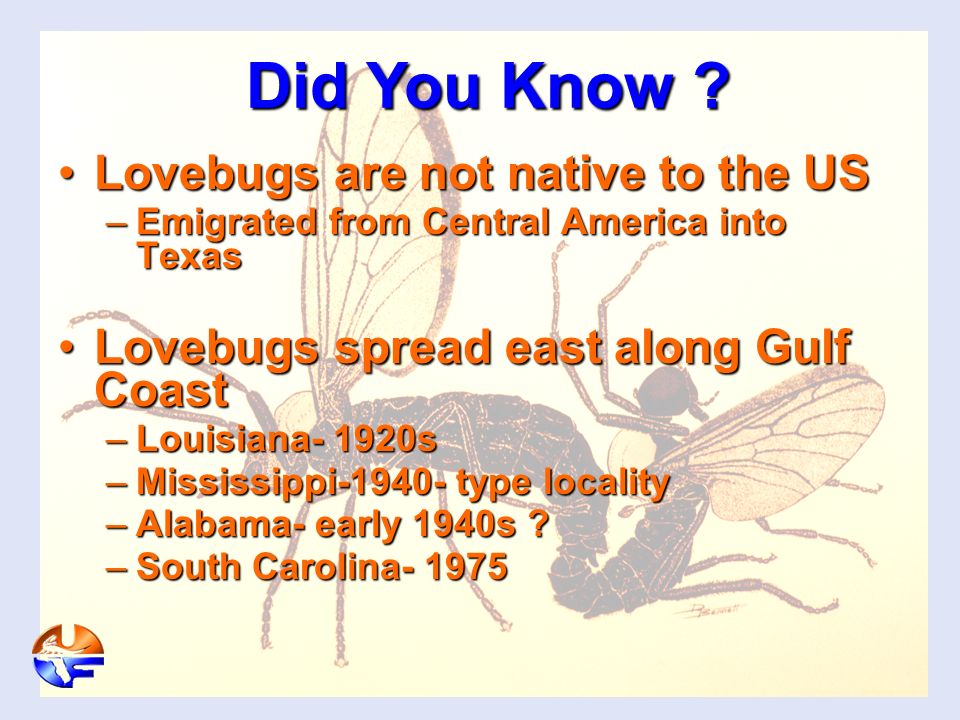 Did You Know ?

• Lovebugs are not native to the US
– Emigrated from Central America into Texas

• Lovebugs spread east along Gulf Coast
– Louisiana- 1920s
– Mississippi-1940- type locality
– Alabama- early 1940s ?
– South Carolina- 1975

UF